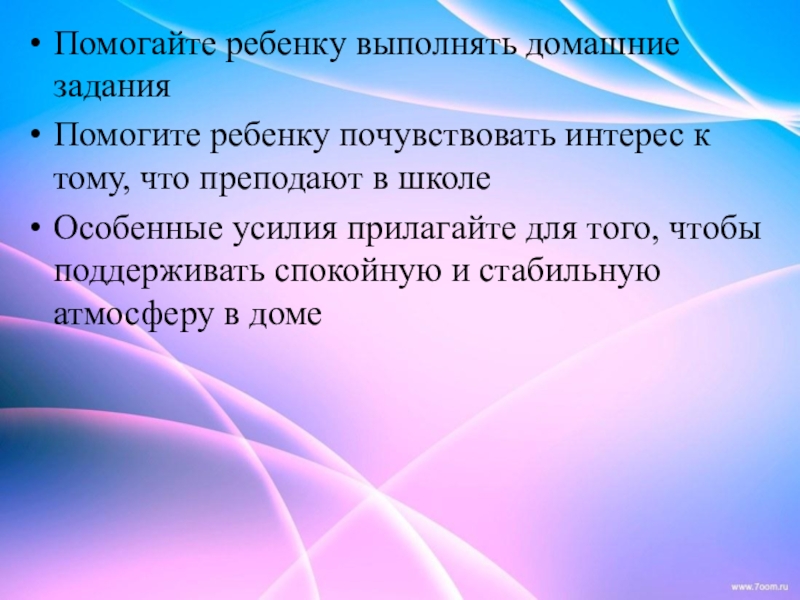 • Помогайте ребенку выполнять домашние задания
• Помогите ребенку почувствовать интерес к тому, что преподают в школе
• Особенные усилия прилагайте для того, чтобы поддерживать спокойную и стабильную атмосферу в доме

www.7oom.ru